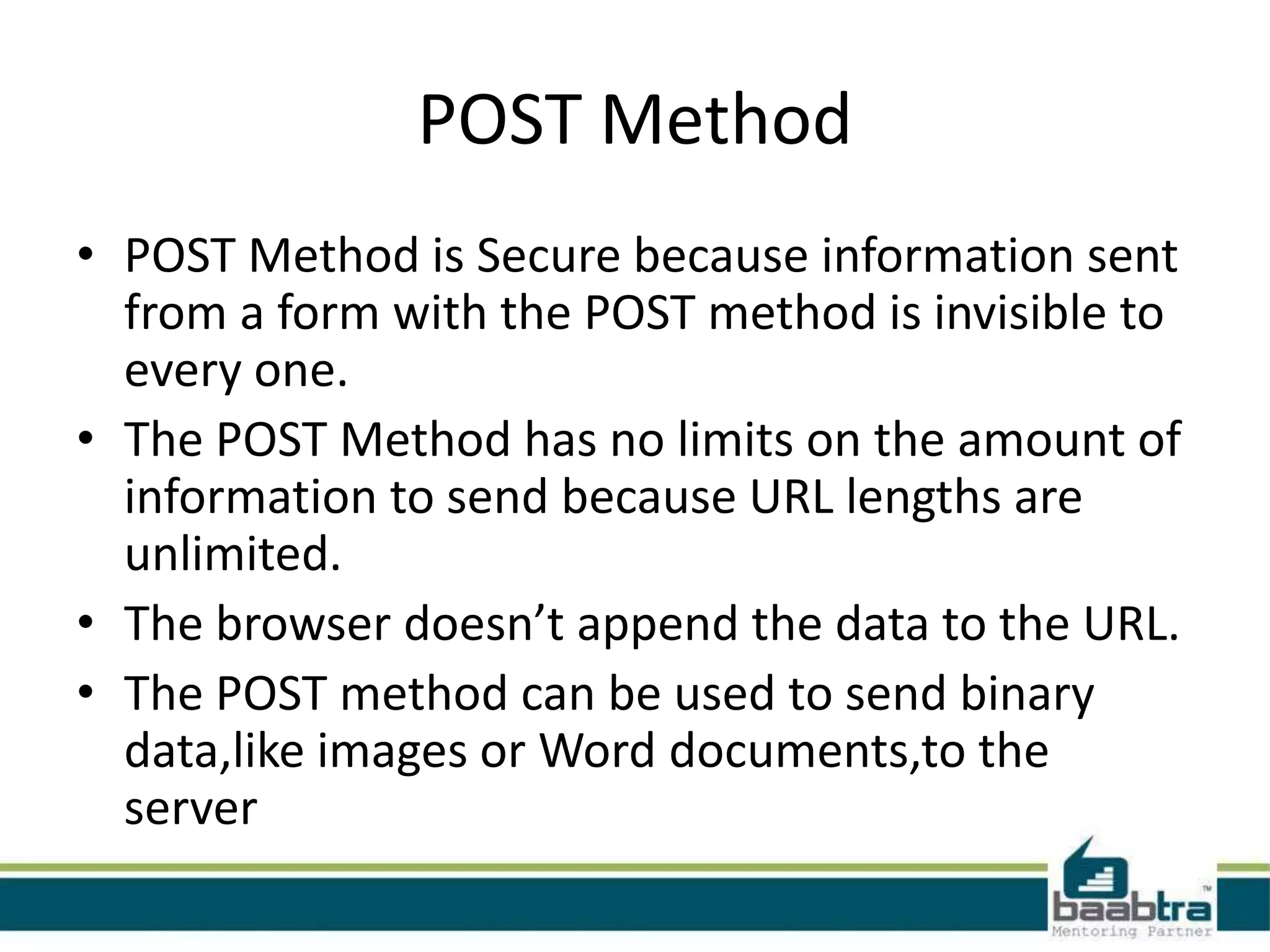 POST Method

• POST Method is Secure because information sent from a form with the POST method is invisible to every one.
• The POST Method has no limits on the amount of information to send because URL lengths are unlimited.
• The browser doesn’t append the data to the URL.
• The POST method can be used to send binary data,like images or Word documents,to the server

baabtra™
Mentoring Partner